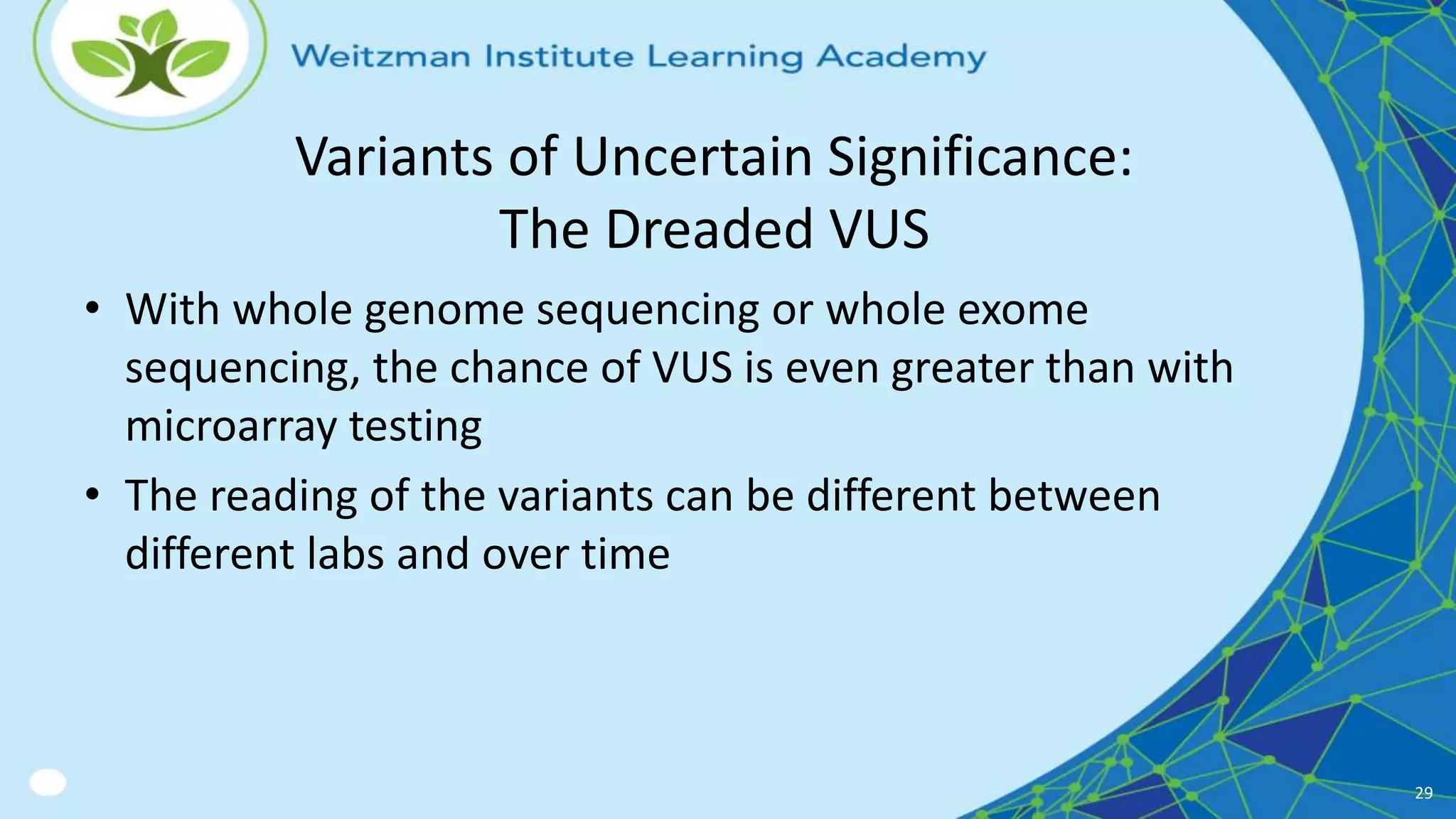 Weitzman Institute Learning Academy

Variants of Uncertain Significance: The Dreaded VUS

• With whole genome sequencing or whole exome sequencing, the chance of VUS is even greater than with microarray testing

• The reading of the variants can be different between different labs and over time

29